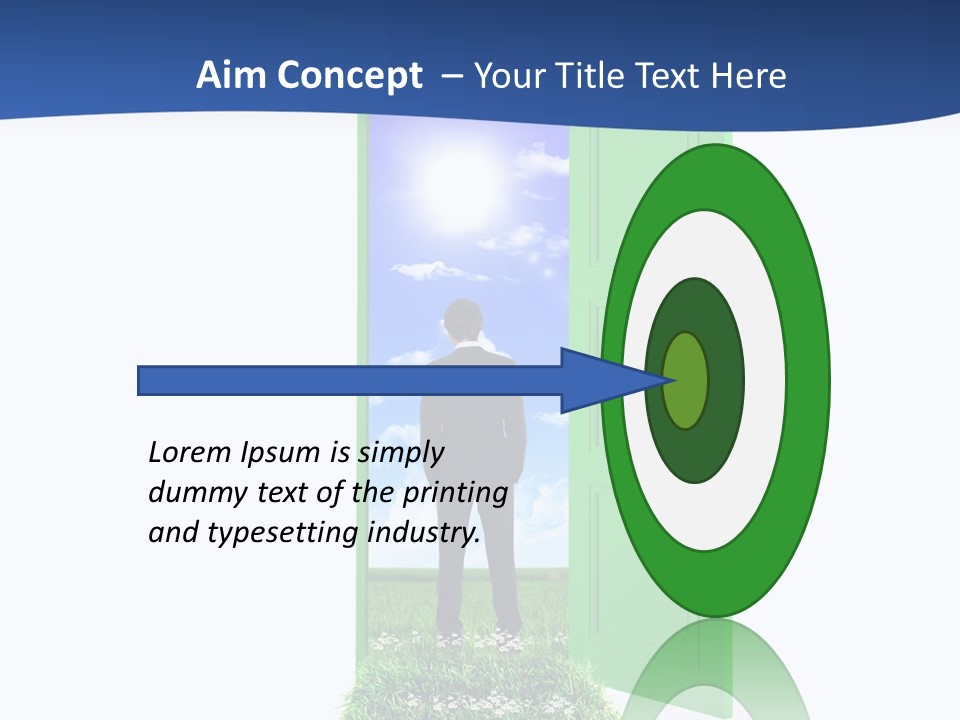 Aim Concept – Your Title Text Here

Lorem Ipsum is simply dummy text of the printing and typesetting industry.